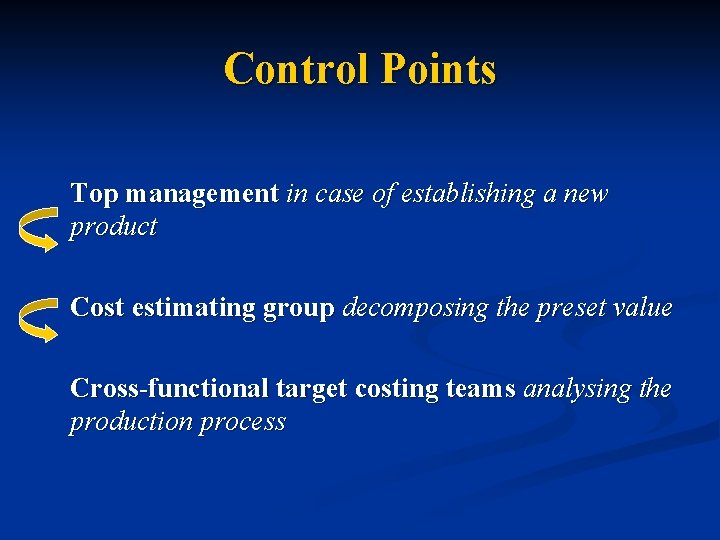 Control Points

Top management in case of establishing a new product

Cost estimating group decomposing the preset value

Cross-functional target costing teams analysing the production process